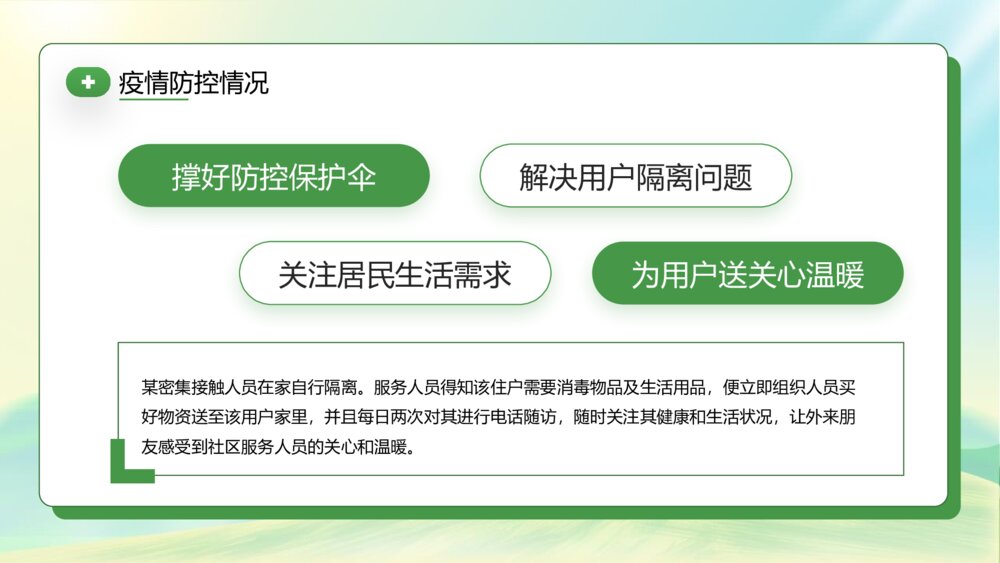 疫情防控情况

撑好防控保护伞

解决用户隔离问题

关注居民生活需求

为用户送关心温暖

某密集接触人员在家自行隔离。服务人员得知该住户需要消毒物品及生活用品，便立即组织人员买好物资送至该用户家里，并且每日两次对其进行电话随访，随时关注其健康和生活状况，让外来朋友感受到社区服务人员的关心和温暖。